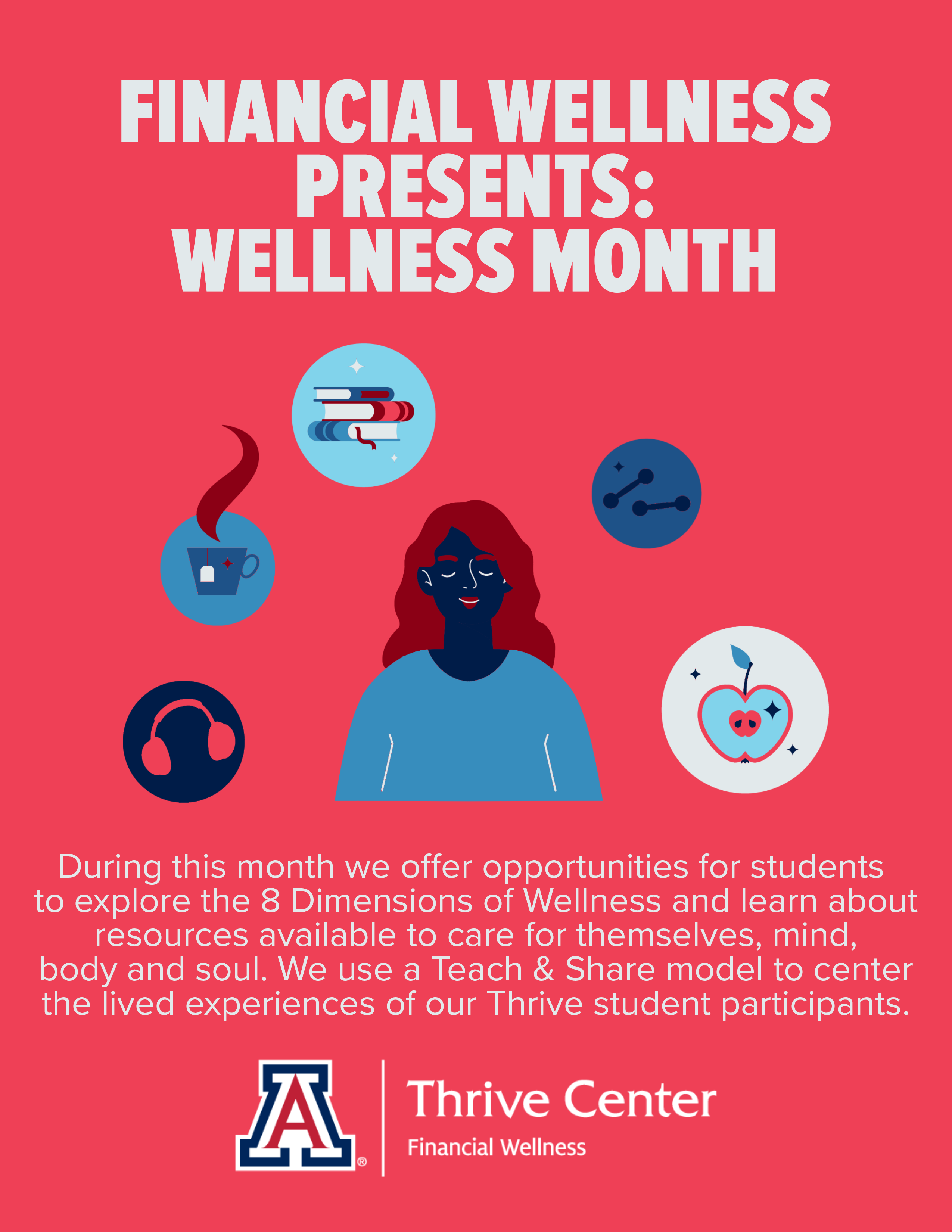 FINANCIAL WELLNESS PRESENTS: WELLNESS MONTH

During this month we offer opportunities for students to explore the 8 Dimensions of Wellness and learn about resources available to care for themselves, mind, body and soul. We use a Teach & Share model to center the lived experiences of our Thrive student participants.

A®

Thrive Center
Financial Wellness